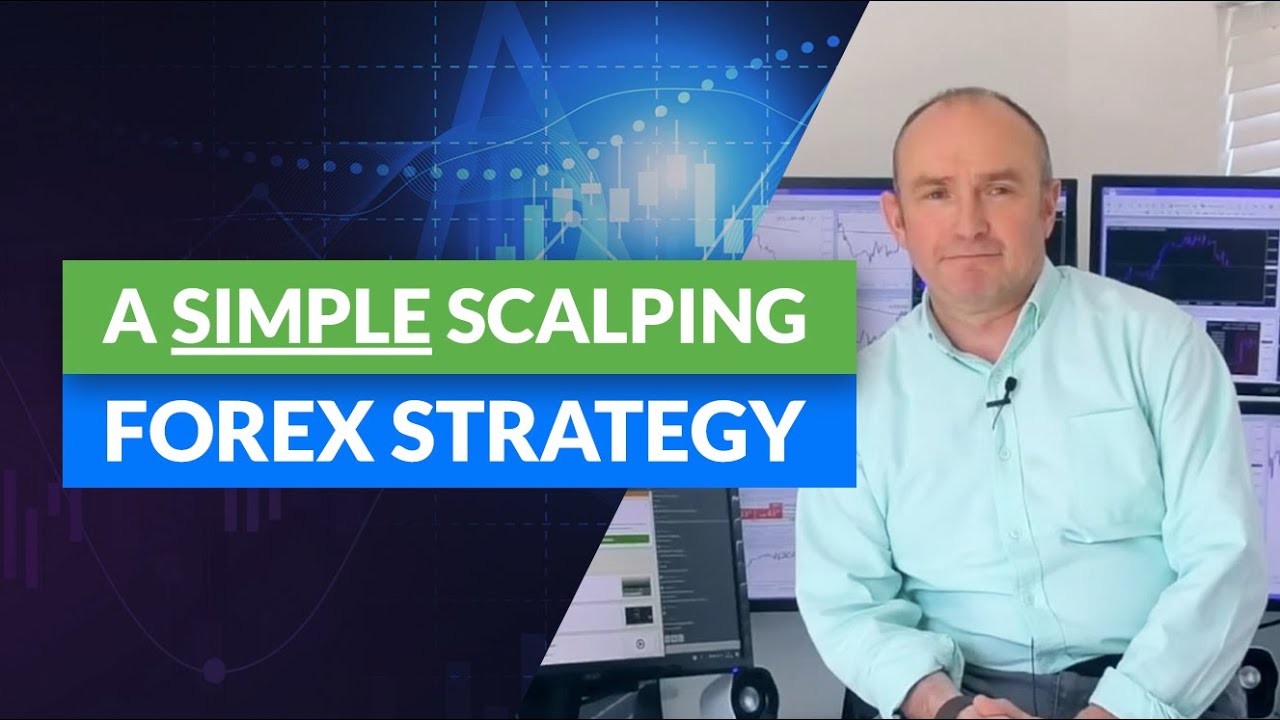 A SIMPLE SCALPING
FOREX STRATEGY